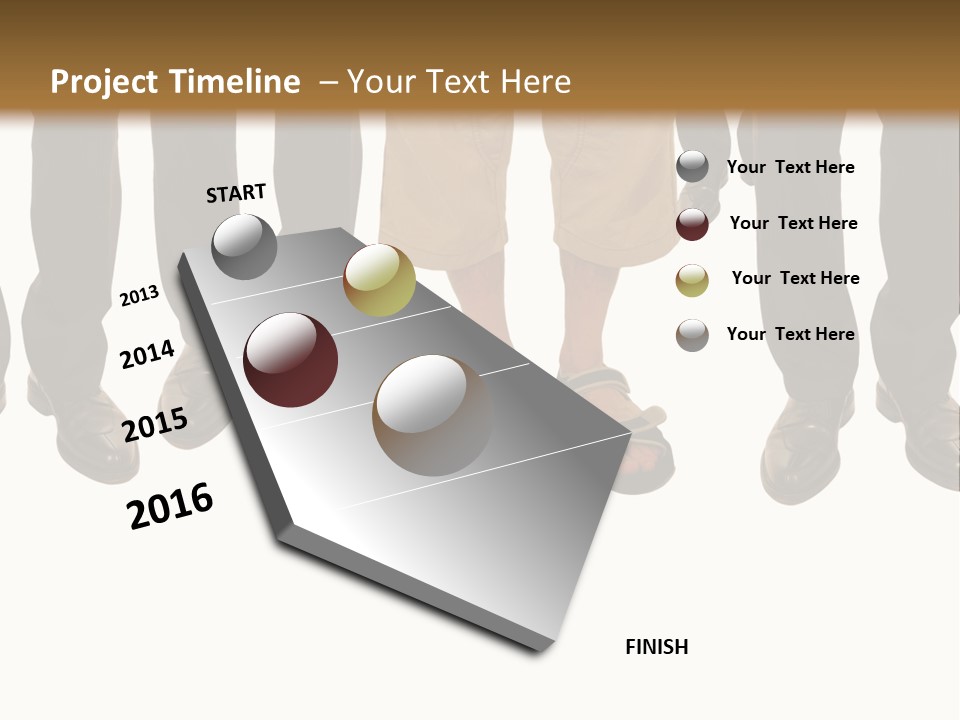 Project Timeline – Your Text Here

START

2013

2014

2015

2016

Your Text Here

Your Text Here

Your Text Here

Your Text Here

FINISH